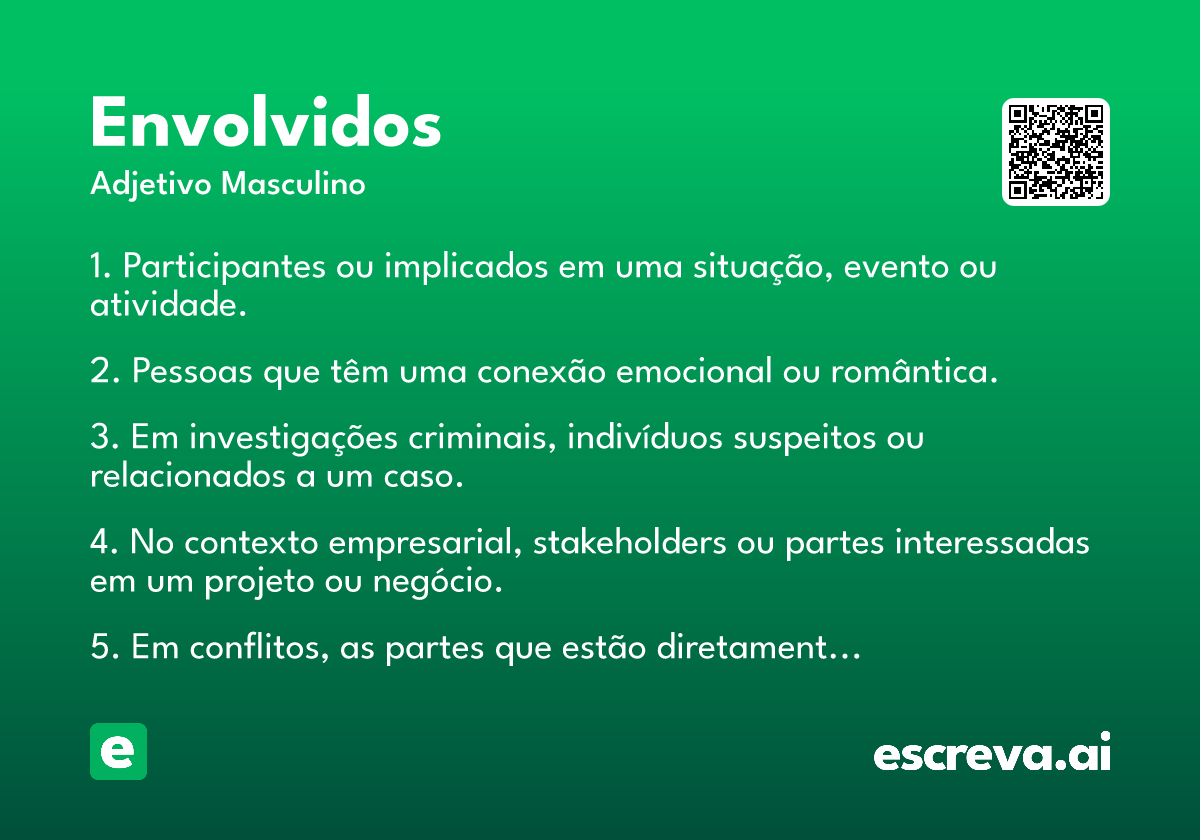 Envolvidos
Adjetivo Masculino

1. Participantes ou implicados em uma situação, evento ou atividade.

2. Pessoas que têm uma conexão emocional ou romântica.

3. Em investigações criminais, indivíduos suspeitos ou relacionados a um caso.

4. No contexto empresarial, stakeholders ou partes interessadas em um projeto ou negócio.

5. Em conflitos, as partes que estão diretament…

e

escreva.ai